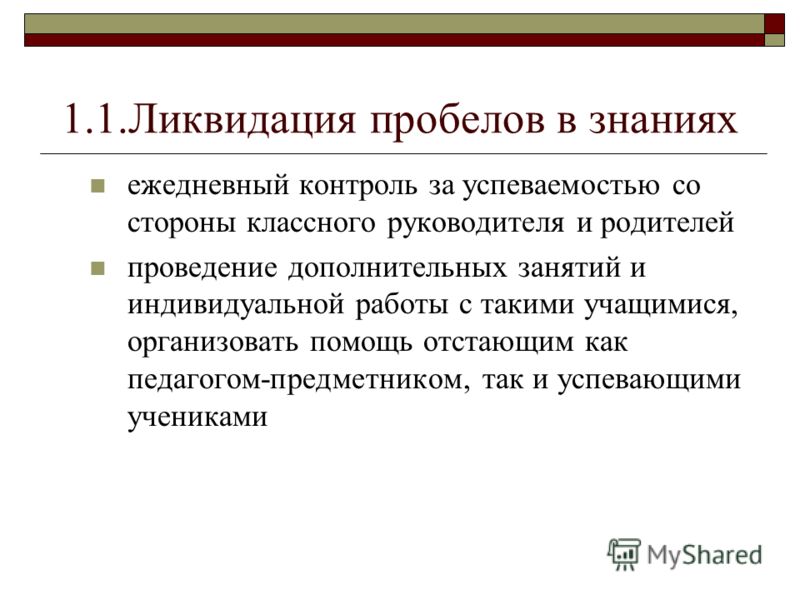 1.1.Ликвидация пробелов в знаниях

ежедневный контроль за успеваемостью со стороны классного руководителя и родителей

проведение дополнительных занятий и индивидуальной работы с такими учащимися, организовать помощь отстающим как педагогом-предметником, так и успевающими учениками

MyShared